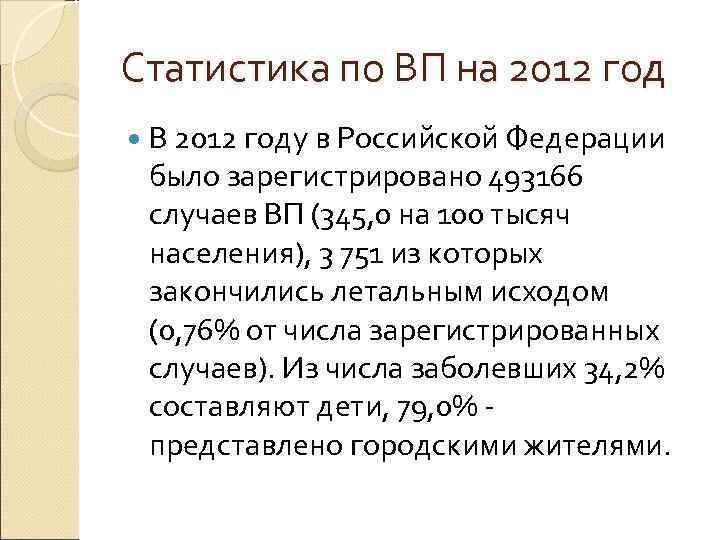 Статистика по ВП на 2012 год

В 2012 году в Российской Федерации было зарегистрировано 493166 случаев ВП (345,0 на 100 тысяч населения), 3 751 из которых закончились летальным исходом (0,76% от числа зарегистрированных случаев). Из числа заболевших 34,2% составляют дети, 79,0% - представлено городскими жителями.